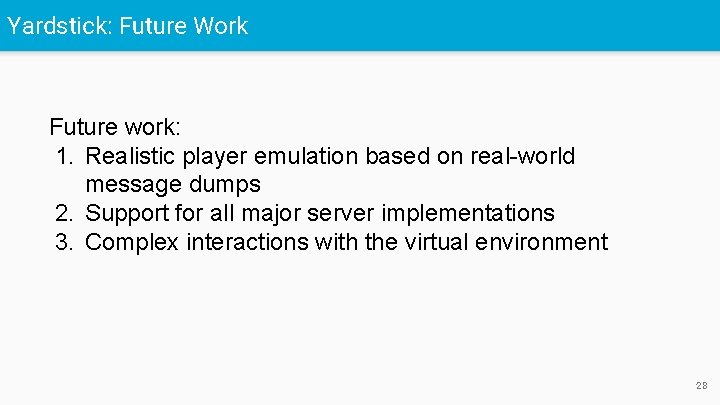 Yardstick: Future Work

Future work:
1. Realistic player emulation based on real-world message dumps
2. Support for all major server implementations
3. Complex interactions with the virtual environment

28